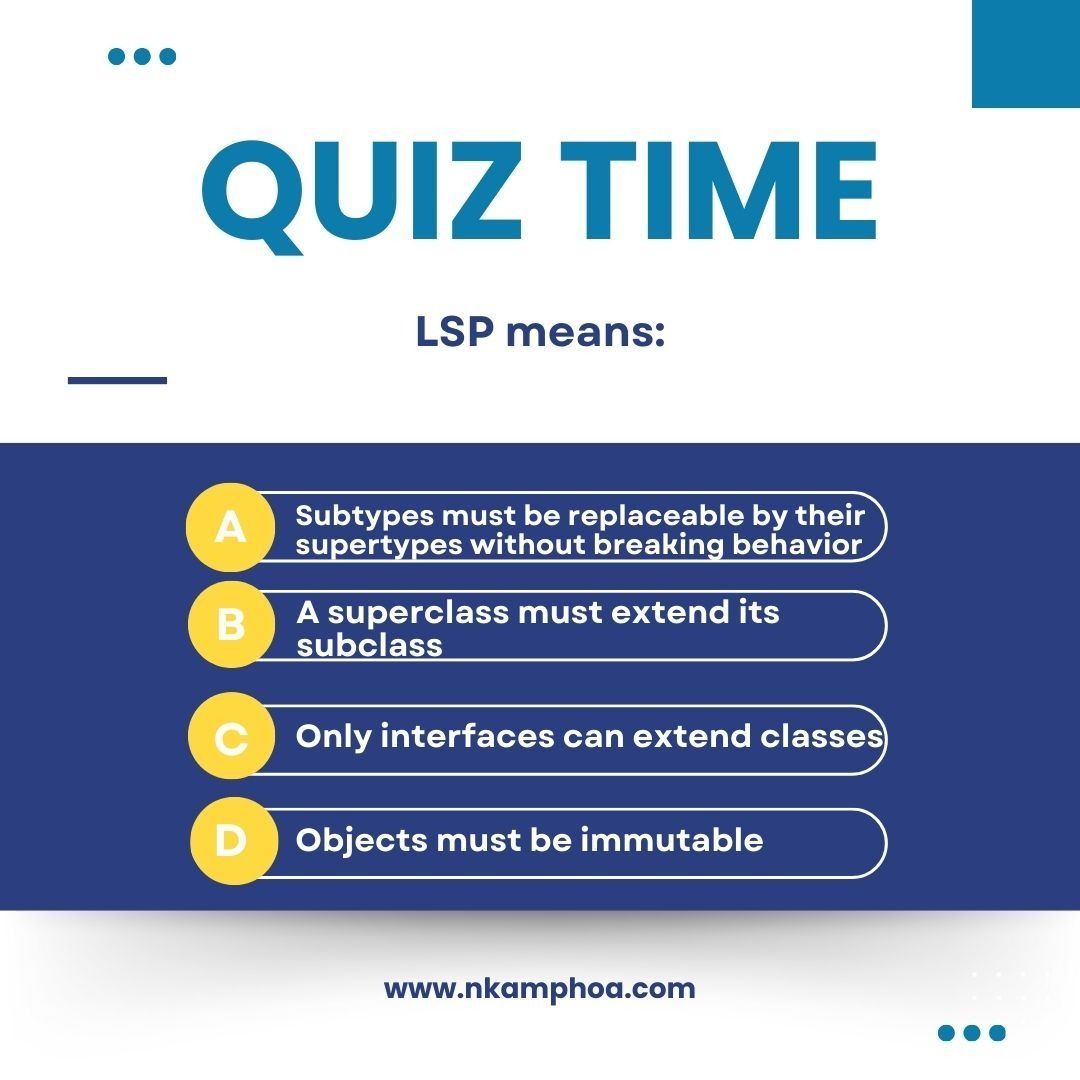 QUIZ TIME

LSP means:

A Subtypes must be replaceable by their supertypes without breaking behavior

B A superclass must extend its subclass

C Only interfaces can extend classes

D Objects must be immutable

www.nkamphoa.com